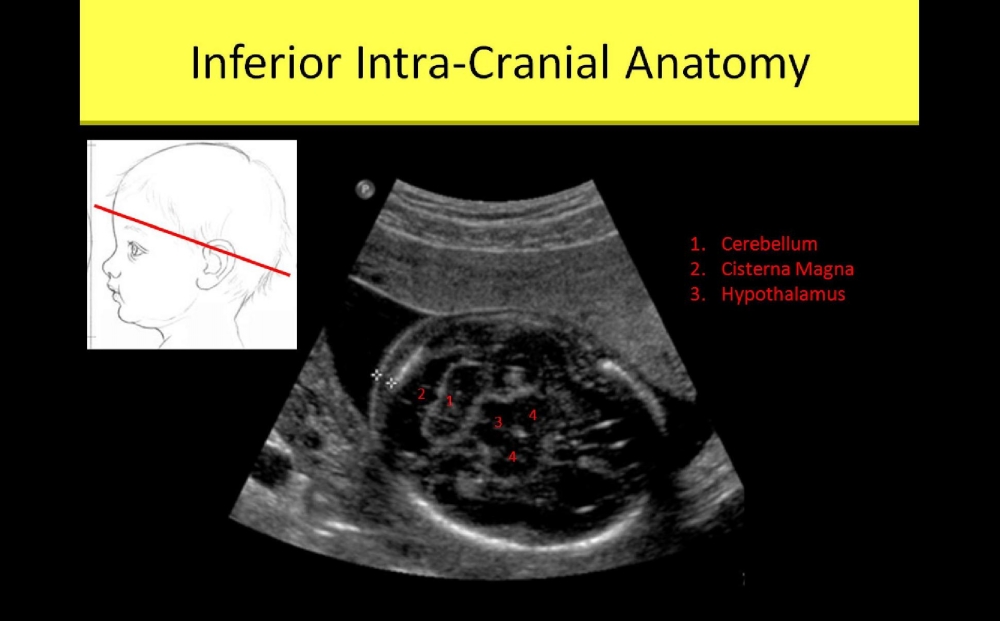 Inferior Intra-Cranial Anatomy

1. Cerebellum
2. Cisterna Magna
3. Hypothalamus

P

2 1
3 4
4